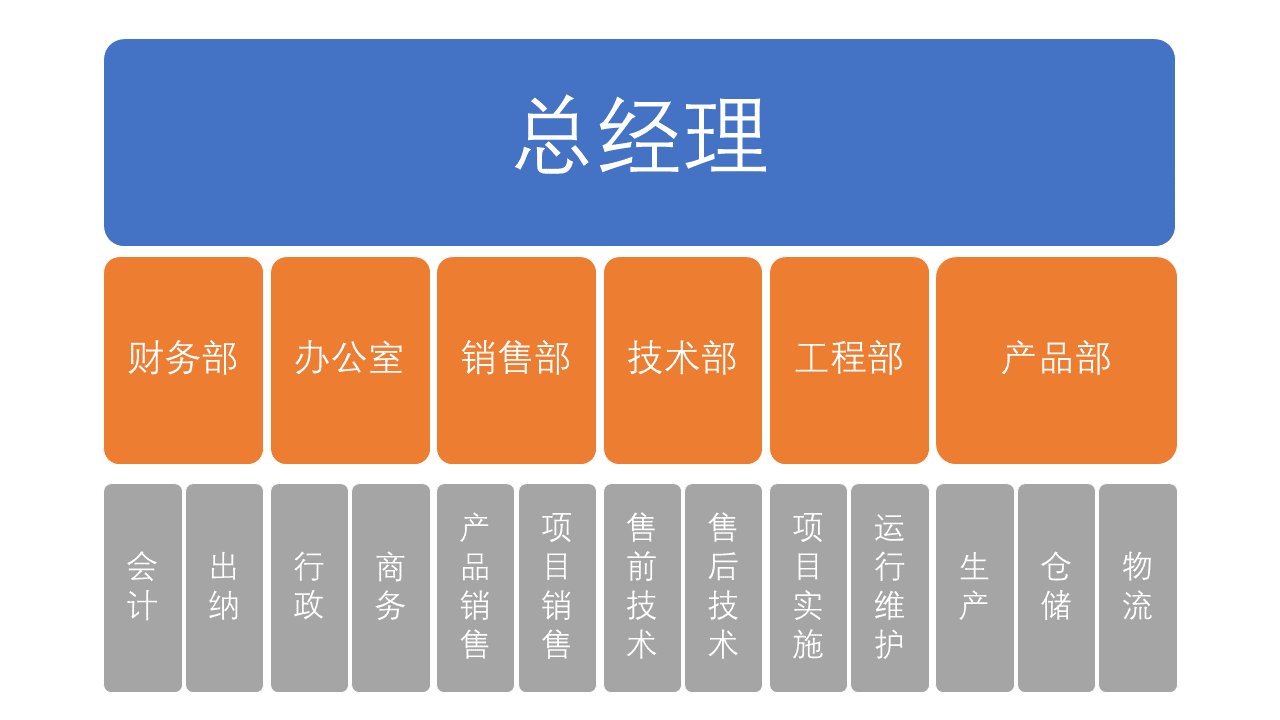 总经理

财务部

办公室

销售部

技术部

工程部

产品部

会计

出纳

行政

商务

产品销售

项目销售

售前技术

售后技术

项目实施

运行维护

生产

仓储

物流